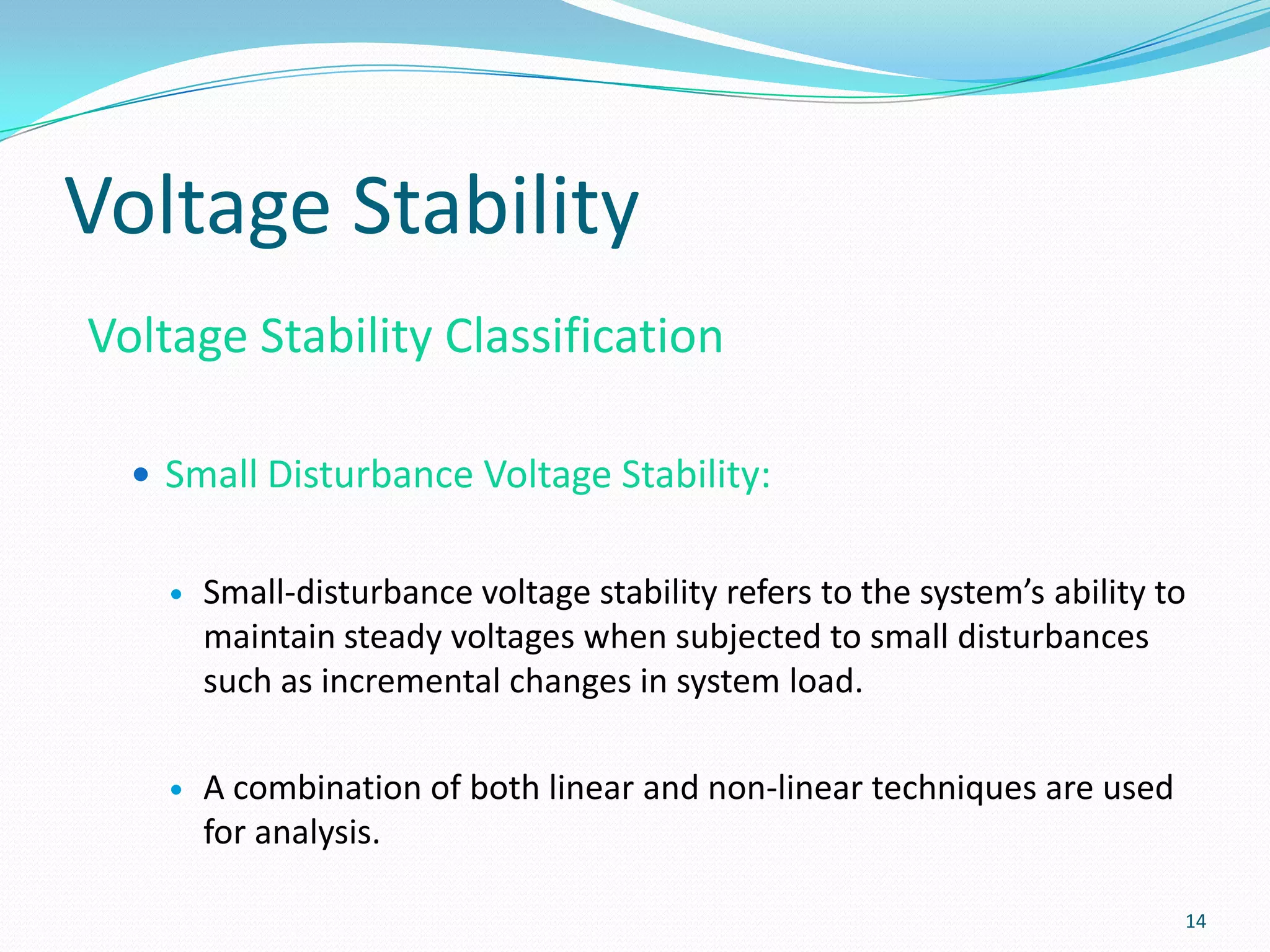 Voltage Stability

Voltage Stability Classification

• Small Disturbance Voltage Stability:

• Small-disturbance voltage stability refers to the system’s ability to maintain steady voltages when subjected to small disturbances such as incremental changes in system load.

• A combination of both linear and non-linear techniques are used for analysis.

14